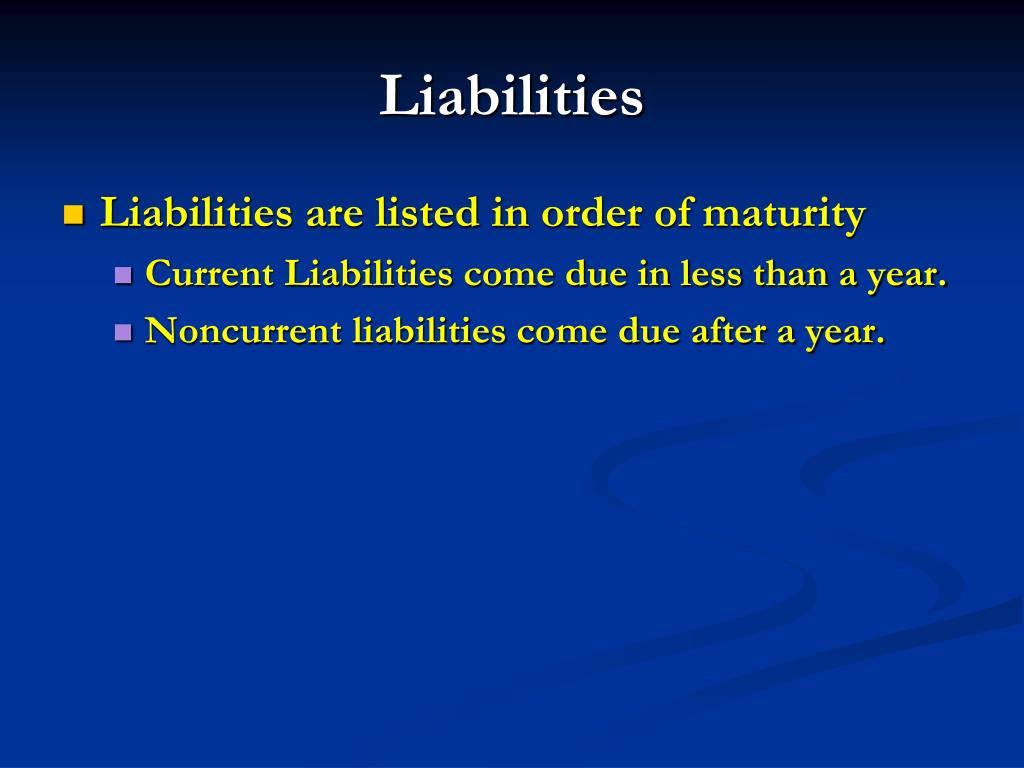 Liabilities

Liabilities are listed in order of maturity

Current Liabilities come due in less than a year.

Noncurrent liabilities come due after a year.